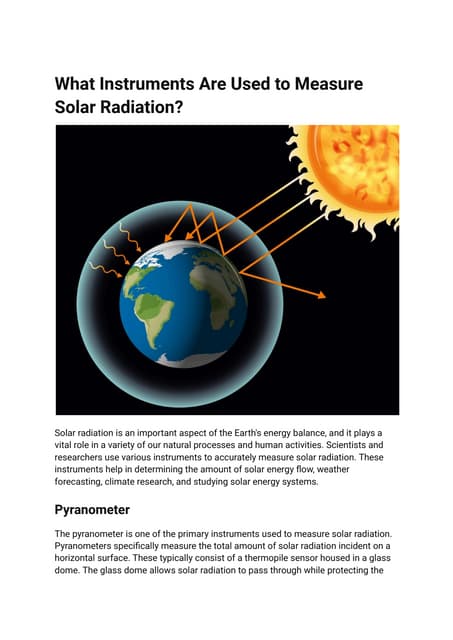 What Instruments Are Used to Measure Solar Radiation?

Solar radiation is an important aspect of the Earth's energy balance, and it plays a vital role in a variety of our natural processes and human activities. Scientists and researchers use various instruments to accurately measure solar radiation. These instruments help in determining the amount of solar energy flow, weather forecasting, climate research, and studying solar energy systems.

Pyranometer

The pyranometer is one of the primary instruments used to measure solar radiation. Pyranometers specifically measure the total amount of solar radiation incident on a horizontal surface. These typically consist of a thermopile sensor housed in a glass dome. The glass dome allows solar radiation to pass through while protecting the